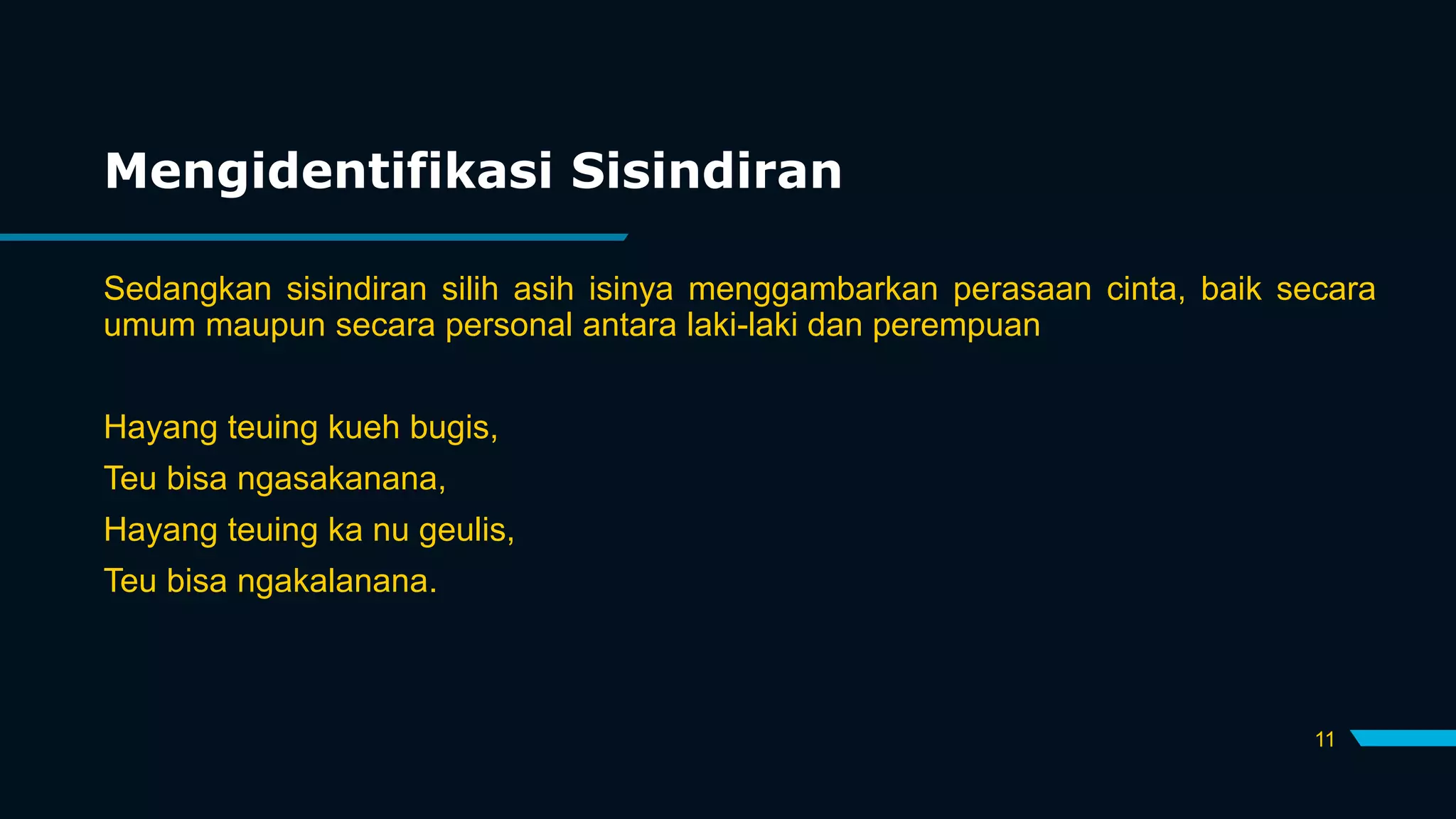 Mengidentifikasi Sisindiran

Sedangkan sisindiran silih asih isinya menggambarkan perasaan cinta, baik secara umum maupun secara personal antara laki-laki dan perempuan

Hayang teuing kueh bugis,
Teu bisa ngasakanana,
Hayang teuing ka nu geulis,
Teu bisa ngakalanana.

11